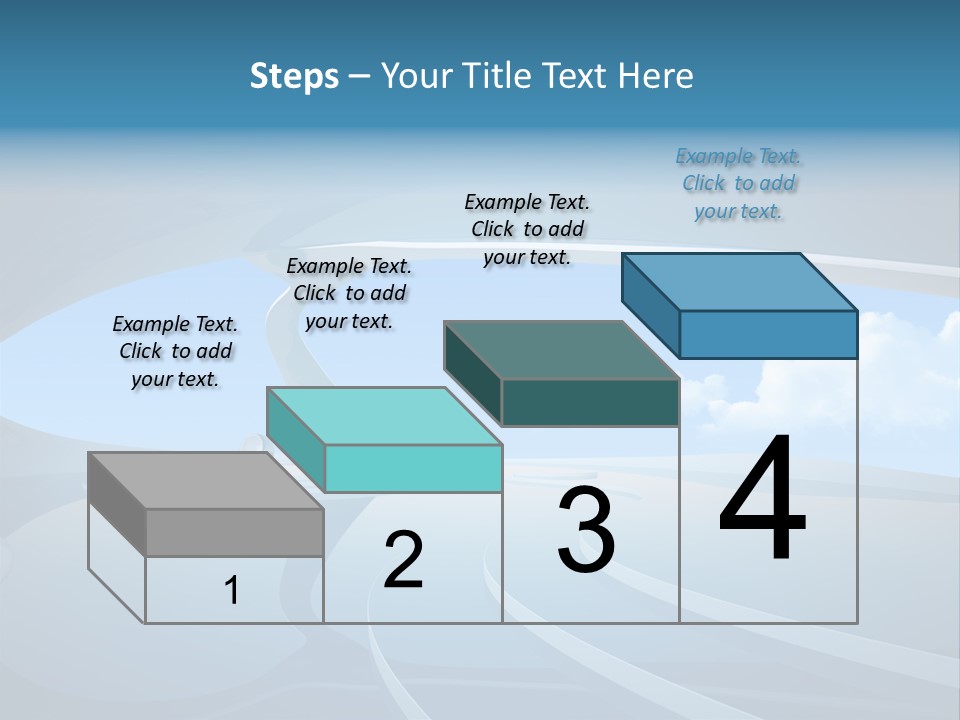 Steps – Your Title Text Here

Example Text. Click to add your text.

Example Text. Click to add your text.

Example Text. Click to add your text.

Example Text. Click to add your text.

1

2

3

4